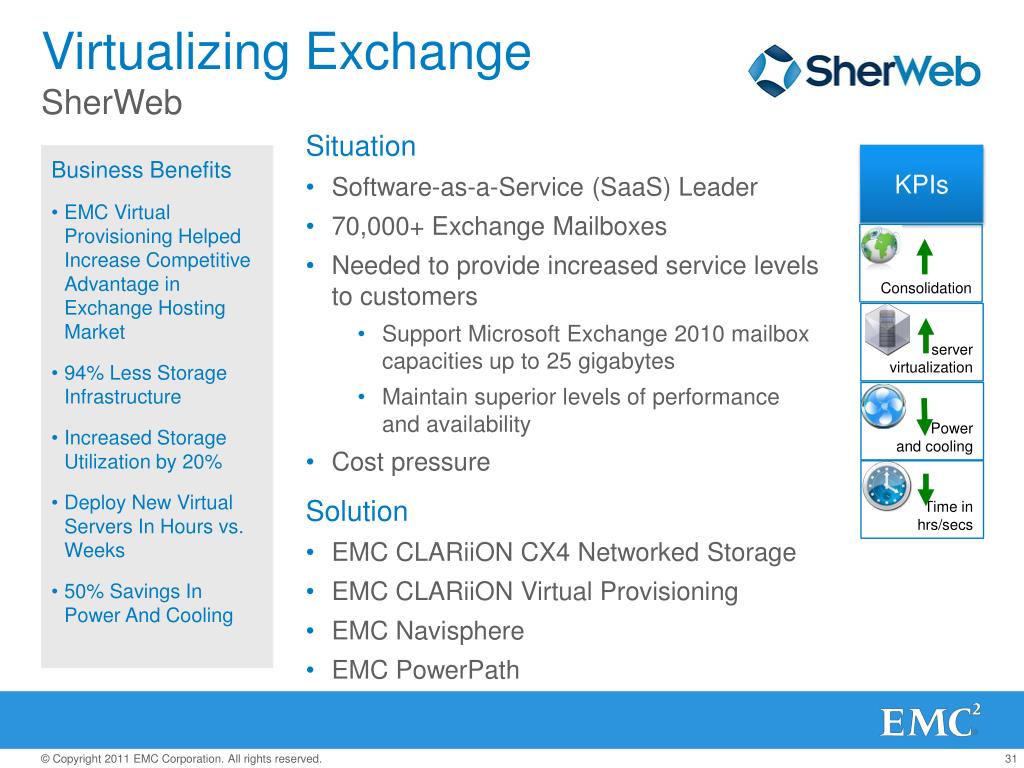 Virtualizing Exchange
SherWeb

SherWeb

Business Benefits

• EMC Virtual Provisioning Helped Increase Competitive Advantage in Exchange Hosting Market

• 94% Less Storage Infrastructure

• Increased Storage Utilization by 20%

• Deploy New Virtual Servers In Hours vs. Weeks

• 50% Savings In Power And Cooling

Situation

• Software-as-a-Service (SaaS) Leader
• 70,000+ Exchange Mailboxes
• Needed to provide increased service levels to customers
  • Support Microsoft Exchange 2010 mailbox capacities up to 25 gigabytes
  • Maintain superior levels of performance and availability
• Cost pressure

Solution

• EMC CLARiiON CX4 Networked Storage
• EMC CLARiiON Virtual Provisioning
• EMC Navisphere
• EMC PowerPath

KPIs

Consolidation

server virtualization

Power and cooling

Time in hrs/secs

EMC$^2$

© Copyright 2011 EMC Corporation. All rights reserved.

31